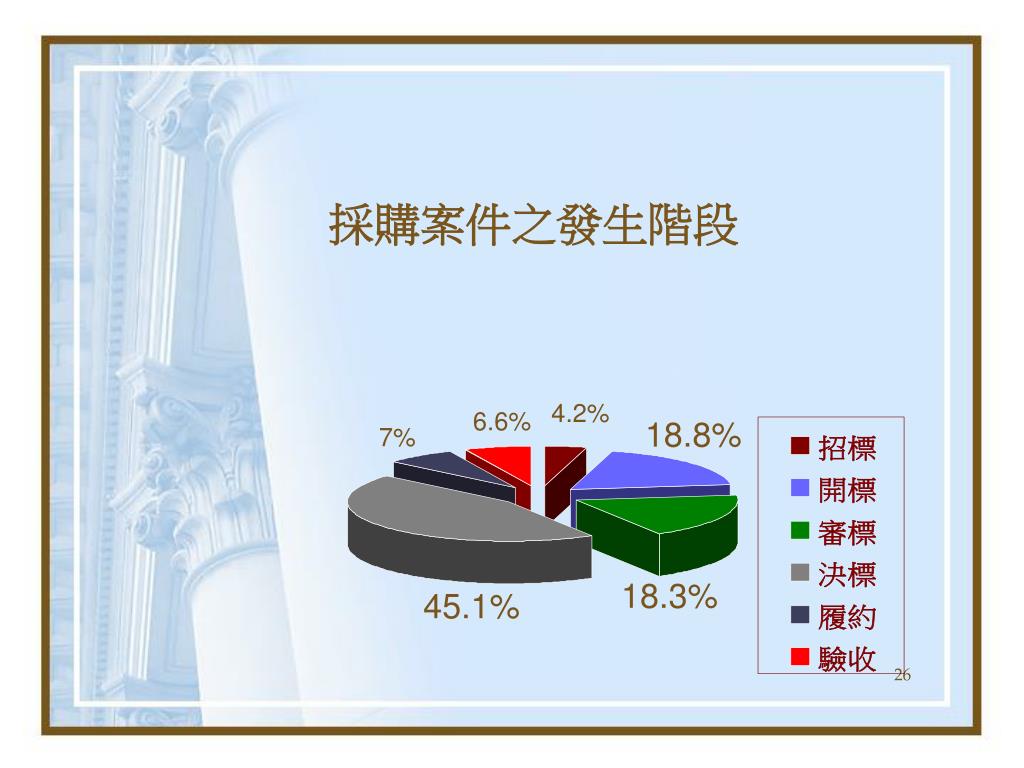 採購案件之發生階段

7%
6.6%
4.2%
18.8%
18.3%
45.1%

招標
開標
審標
決標
履約
驗收

26